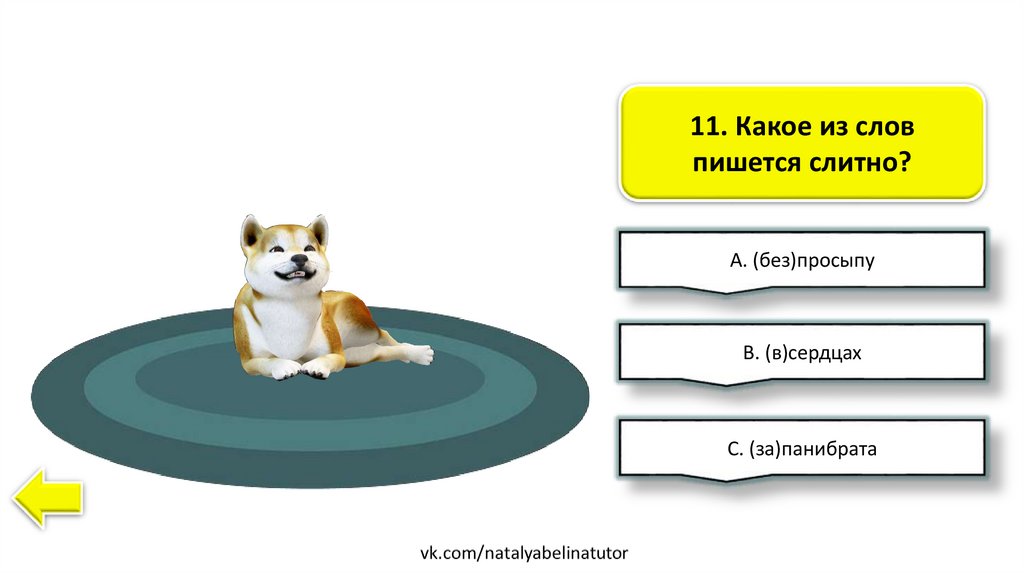 11. Какое из слов пишется слитно?

А. (без)просыпу

В. (в)сердцах

С. (за)панибрата

vk.com/natalyabelinatutor